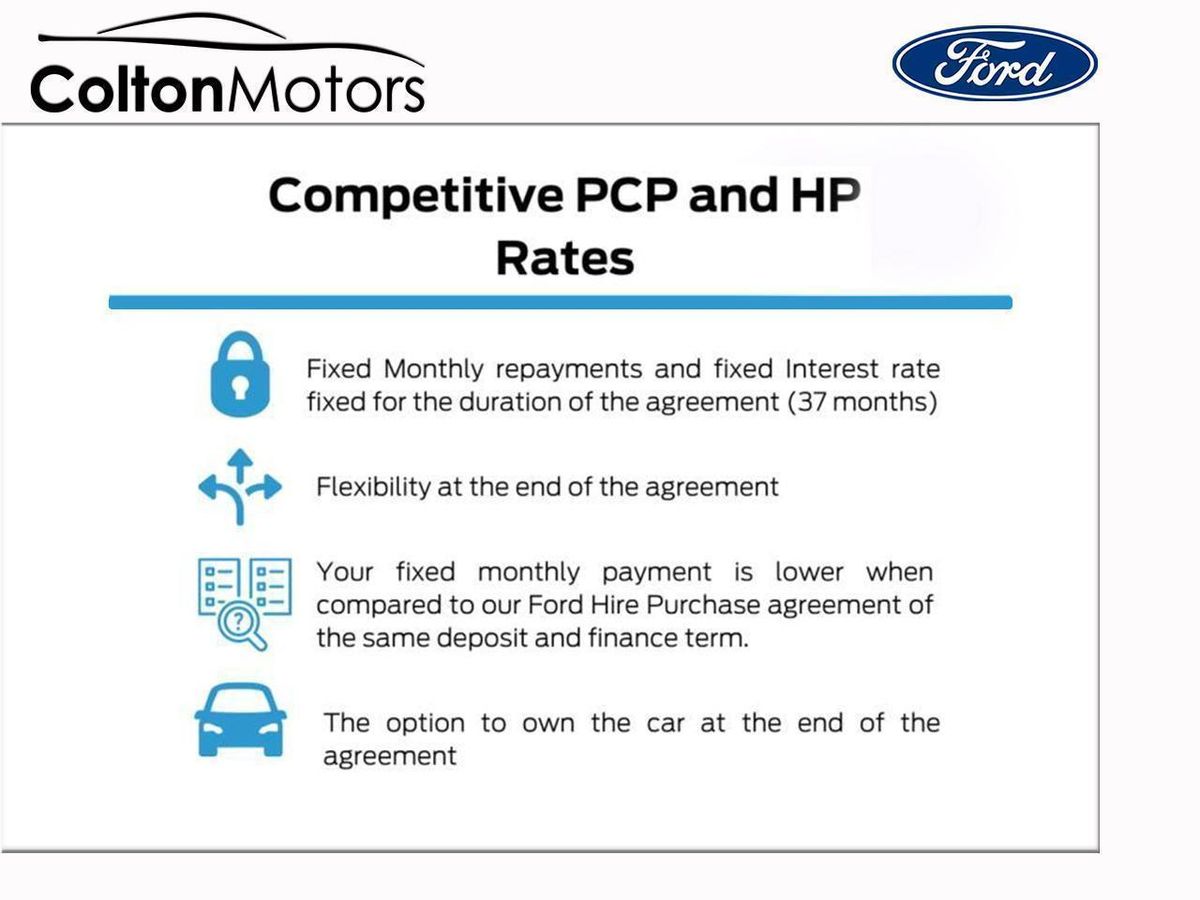 ColtonMotors

Ford

Competitive PCP and HP Rates

Fixed Monthly repayments and fixed Interest rate fixed for the duration of the agreement (37 months)

Flexibility at the end of the agreement

Your fixed monthly payment is lower when compared to our Ford Hire Purchase agreement of the same deposit and finance term.

The option to own the car at the end of the agreement